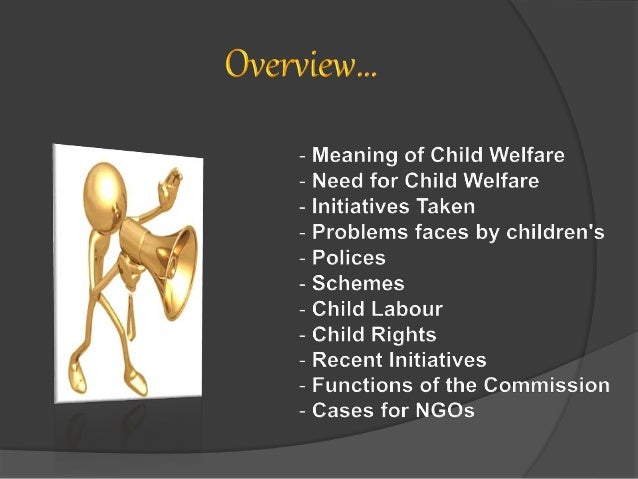 Overview...

- Meaning of Child Welfare
- Need for Child Welfare
- Initiatives Taken
- Problems faces by children's
- Polices
- Schemes
- Child Labour
- Child Rights
- Recent Initiatives
- Functions of the Commission
- Cases for NGOs